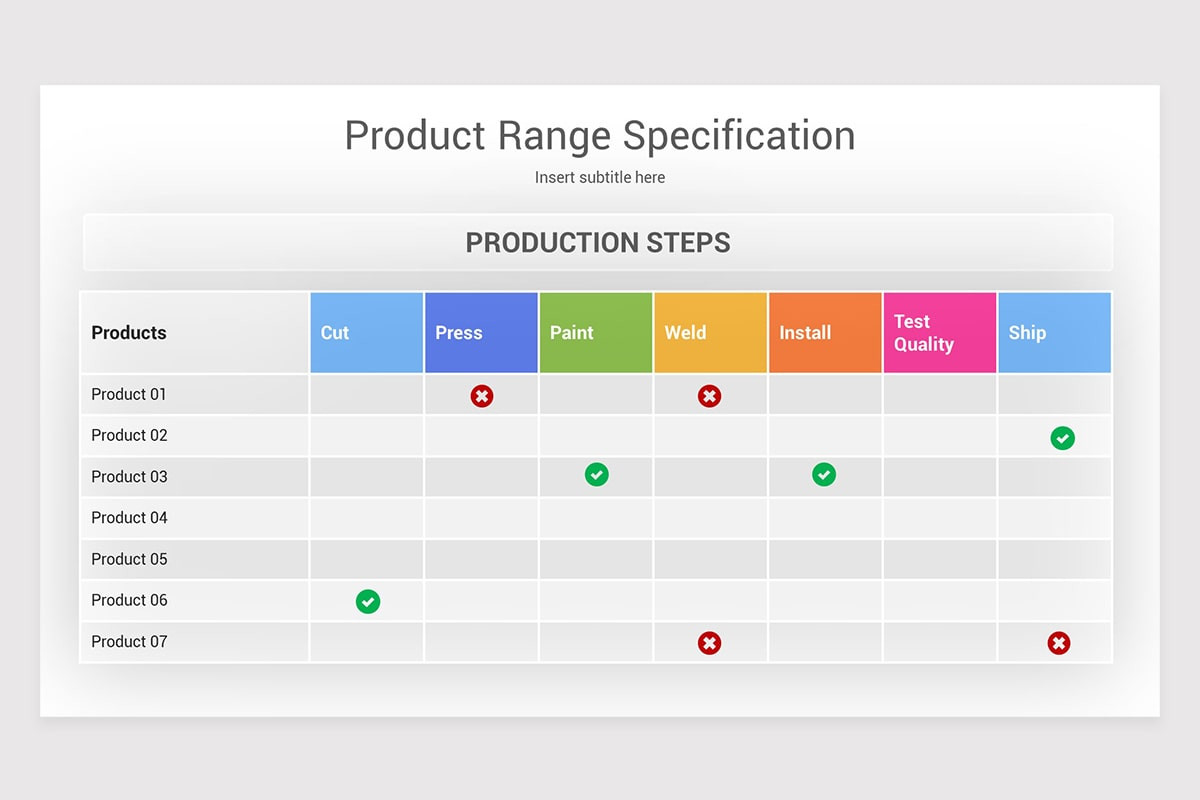 Product Range Specification

Insert subtitle here

PRODUCTION STEPS

| Products | Cut | Press | Paint | Weld | Install | Test Quality | Ship |
|---|---|---|---|---|---|---|---|
| Product 01 | | ✖ | | ✖ | | | |
| Product 02 | | | | | | | ✔ |
| Product 03 | | | ✔ | | ✔ | | |
| Product 04 | | | | | | | |
| Product 05 | | | | | | | |
| Product 06 | ✔ | | | | | | |
| Product 07 | | | | ✖ | | | ✖ |